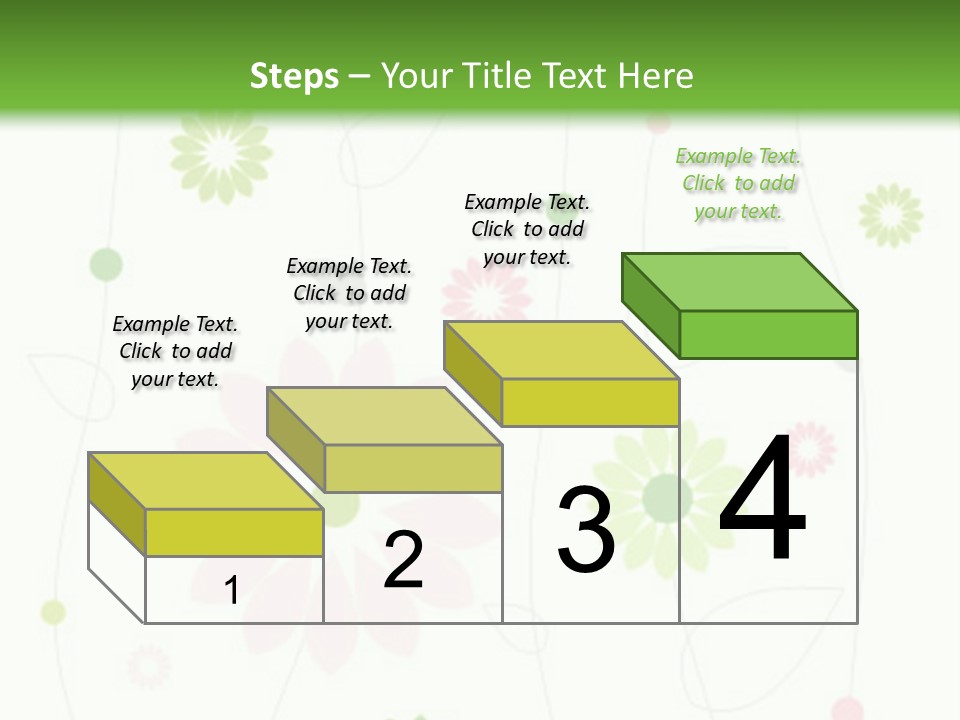 Steps – Your Title Text Here

Example Text. Click to add your text.

Example Text. Click to add your text.

Example Text. Click to add your text.

Example Text. Click to add your text.

1

2

3

4